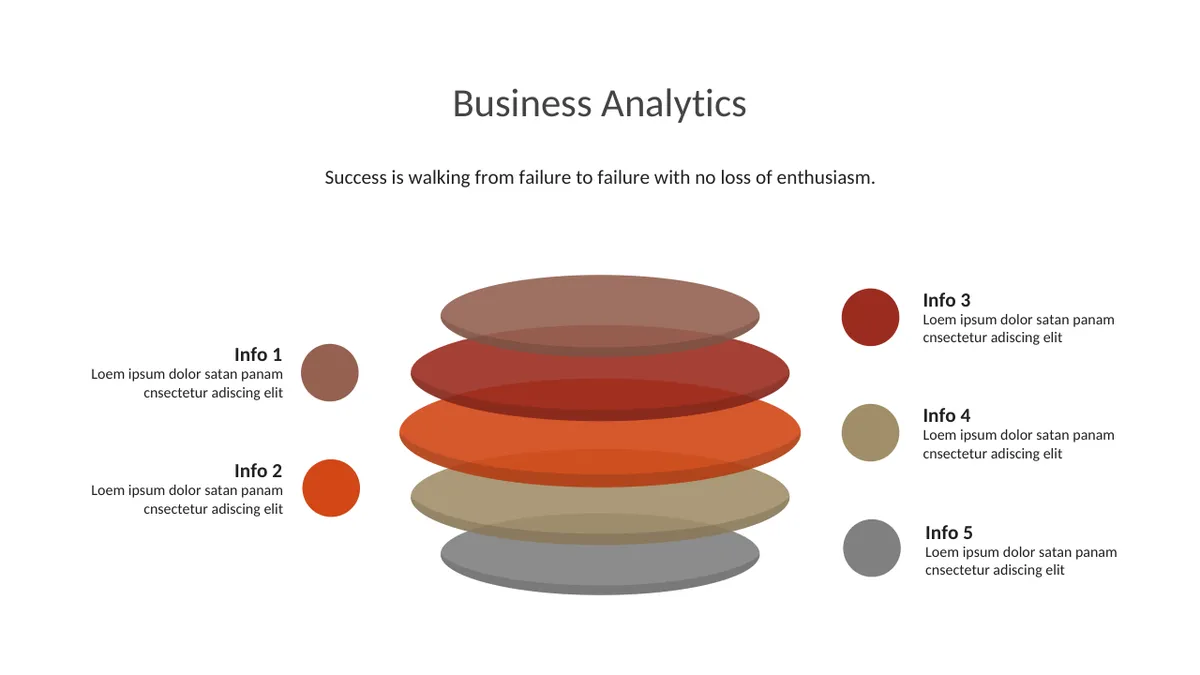 Business Analytics

Success is walking from failure to failure with no loss of enthusiasm.

Info 1
Loem ipsum dolor satan panam cnsectetur adiscing elit

Info 2
Loem ipsum dolor satan panam cnsectetur adiscing elit

Info 3
Loem ipsum dolor satan panam cnsectetur adiscing elit

Info 4
Loem ipsum dolor satan panam cnsectetur adiscing elit

Info 5
Loem ipsum dolor satan panam cnsectetur adiscing elit